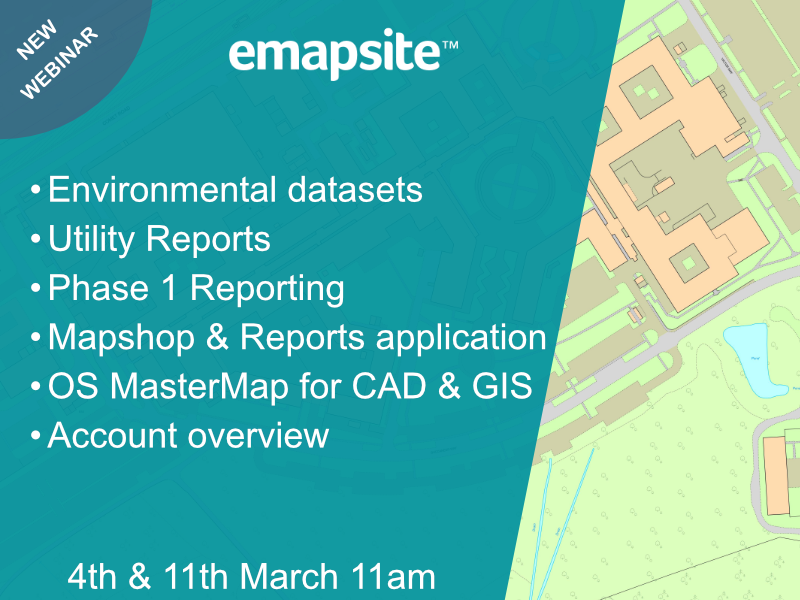 NEW WEBINAR

emapsite™

• Environmental datasets
• Utility Reports
• Phase 1 Reporting
• Mapshop & Reports application
• OS MasterMap for CAD & GIS
• Account overview

4th & 11th March 11am